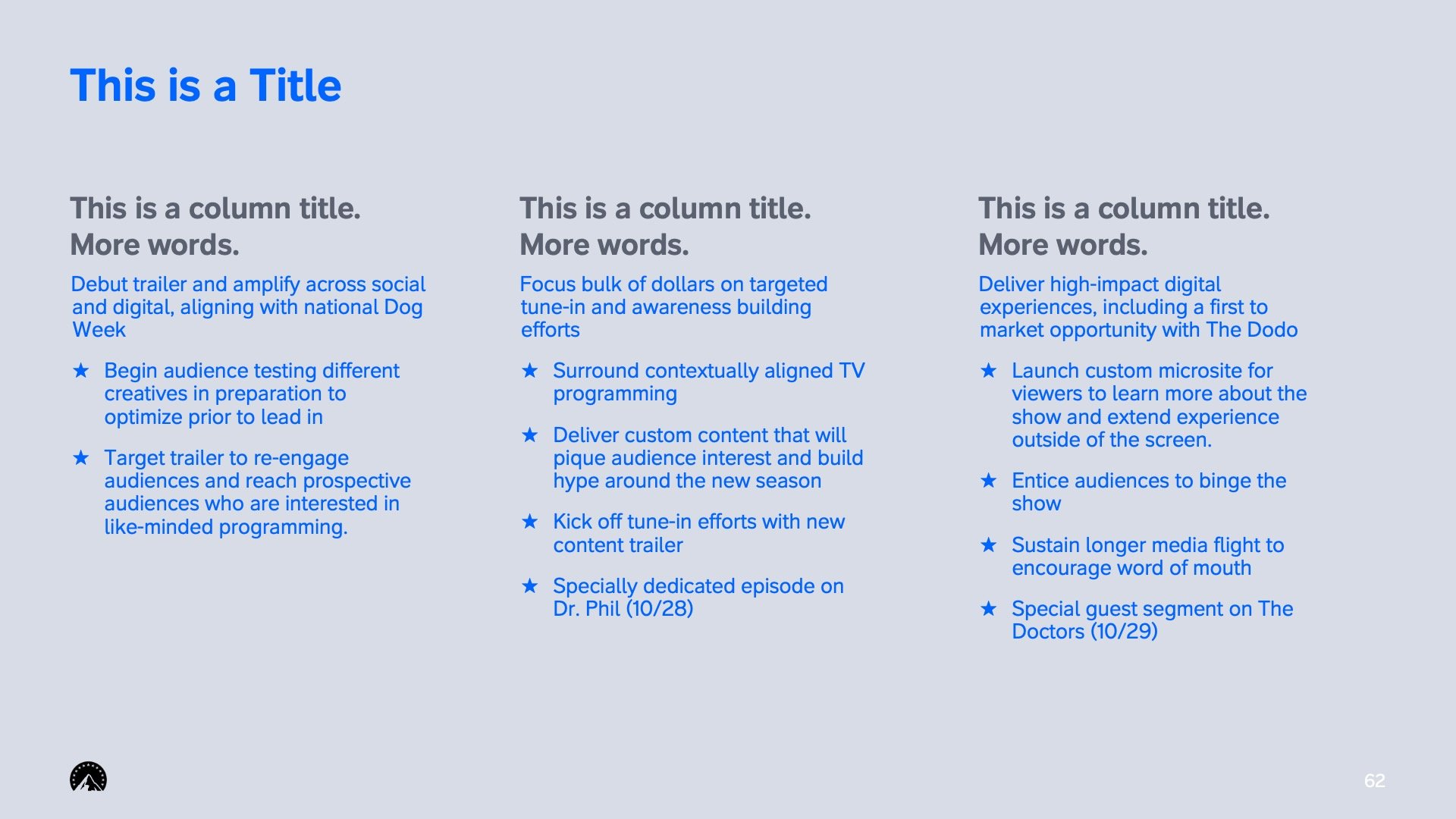 This is a Title

This is a column title.
More words.

Debut trailer and amplify across social and digital, aligning with national Dog Week

★ Begin audience testing different creatives in preparation to optimize prior to lead in

★ Target trailer to re-engage audiences and reach prospective audiences who are interested in like-minded programming.

This is a column title.
More words.

Focus bulk of dollars on targeted tune-in and awareness building efforts

★ Surround contextually aligned TV programming

★ Deliver custom content that will pique audience interest and build hype around the new season

★ Kick off tune-in efforts with new content trailer

★ Specially dedicated episode on Dr. Phil (10/28)

This is a column title.
More words.

Deliver high-impact digital experiences, including a first to market opportunity with The Dodo

★ Launch custom microsite for viewers to learn more about the show and extend experience outside of the screen.

★ Entice audiences to binge the show

★ Sustain longer media flight to encourage word of mouth

★ Special guest segment on The Doctors (10/29)

62